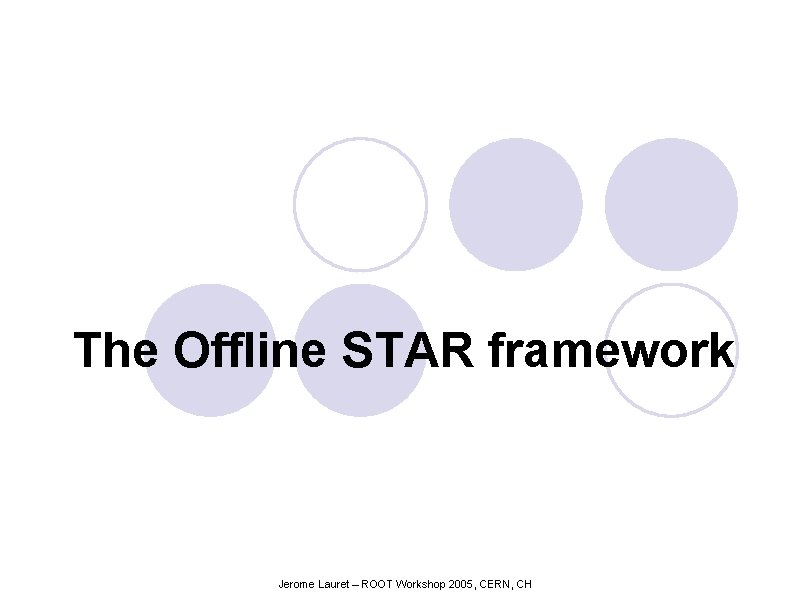 The Offline STAR framework

Jerome Lauret – ROOT Workshop 2005, CERN, CH